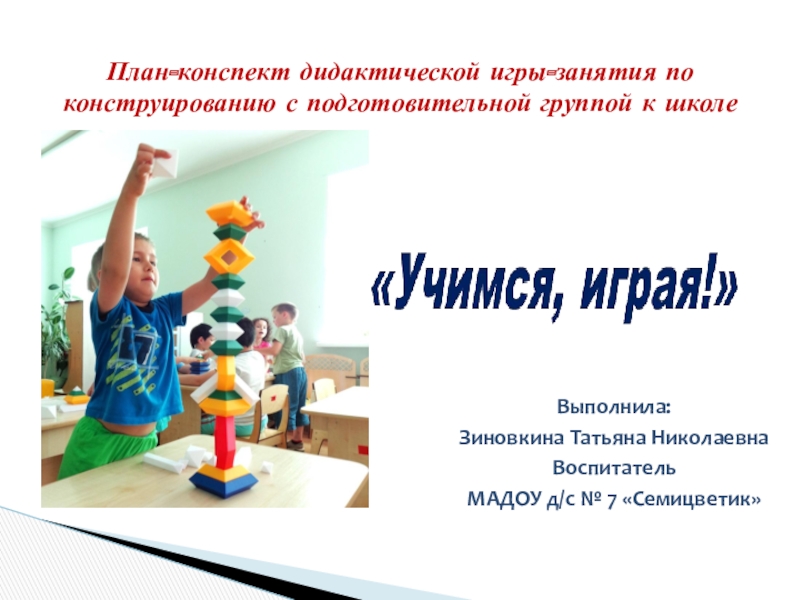 План-конспект дидактической игры-занятия по конструированию с подготовительной группой к школе

«Учимся, играя!»

Выполнила:
Зиновкина Татьяна Николаевна
Воспитатель
МАДОУ д/с № 7 «Семицветик»